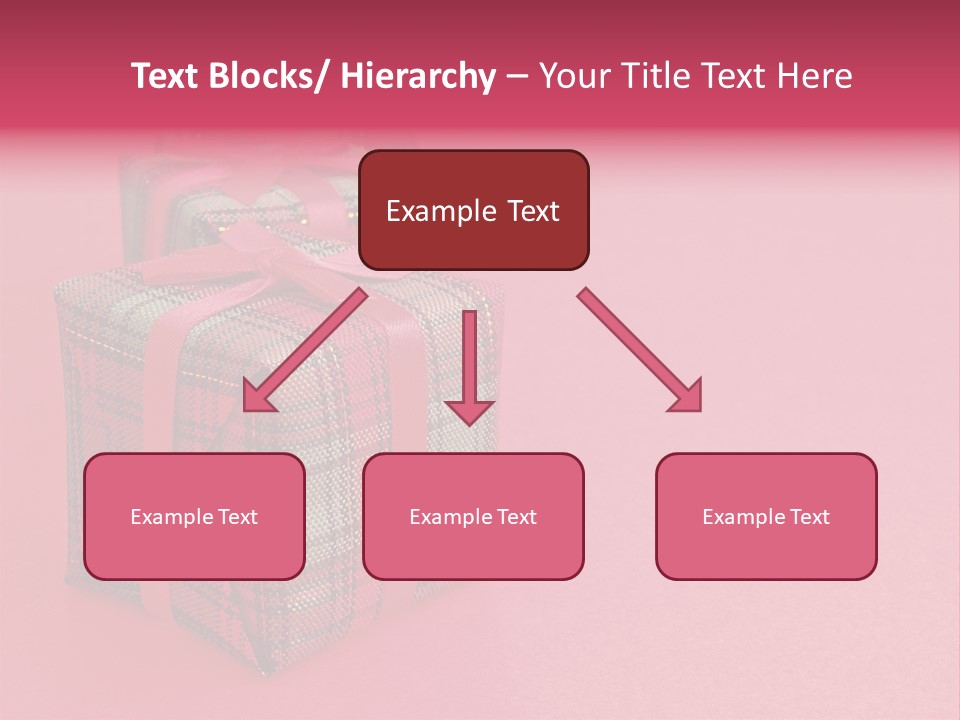 Text Blocks/ Hierarchy – Your Title Text Here

Example Text

Example Text

Example Text

Example Text